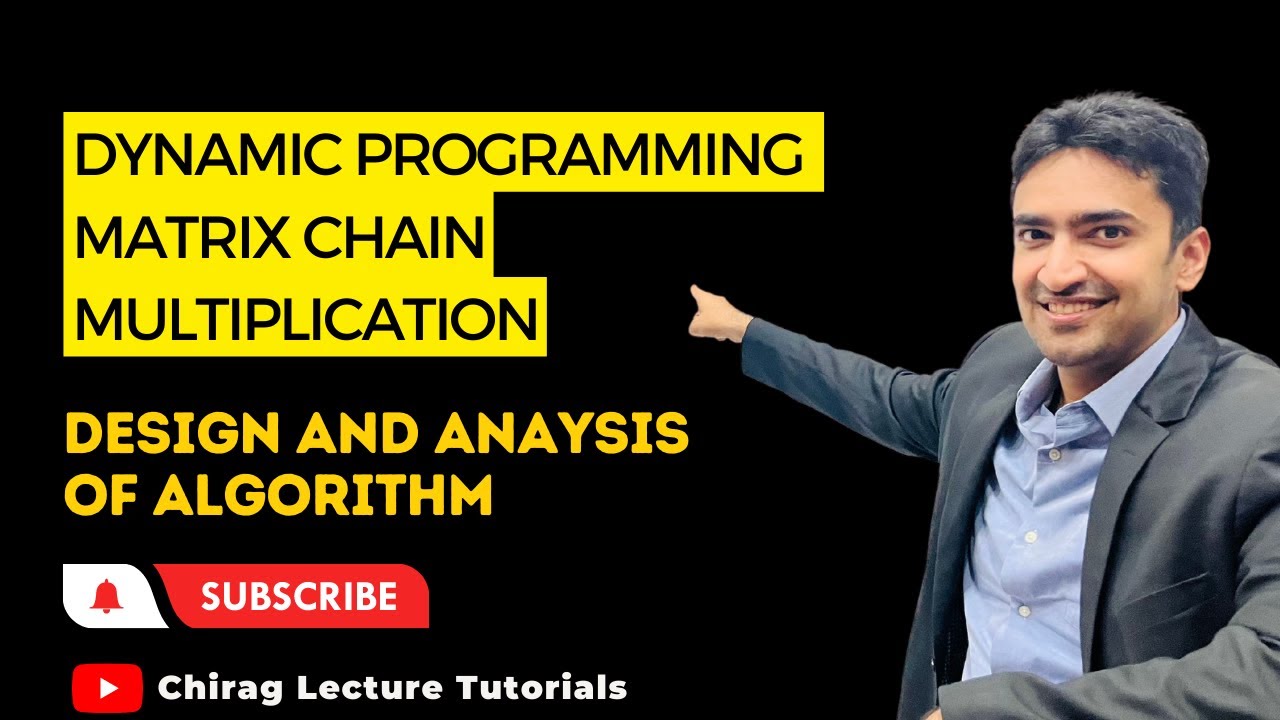 DYNAMIC PROGRAMMING
MATRIX CHAIN
MULTIPLICATION

DESIGN AND ANAYSIS OF ALGORITHM

SUBSCRIBE

Chirag Lecture Tutorials